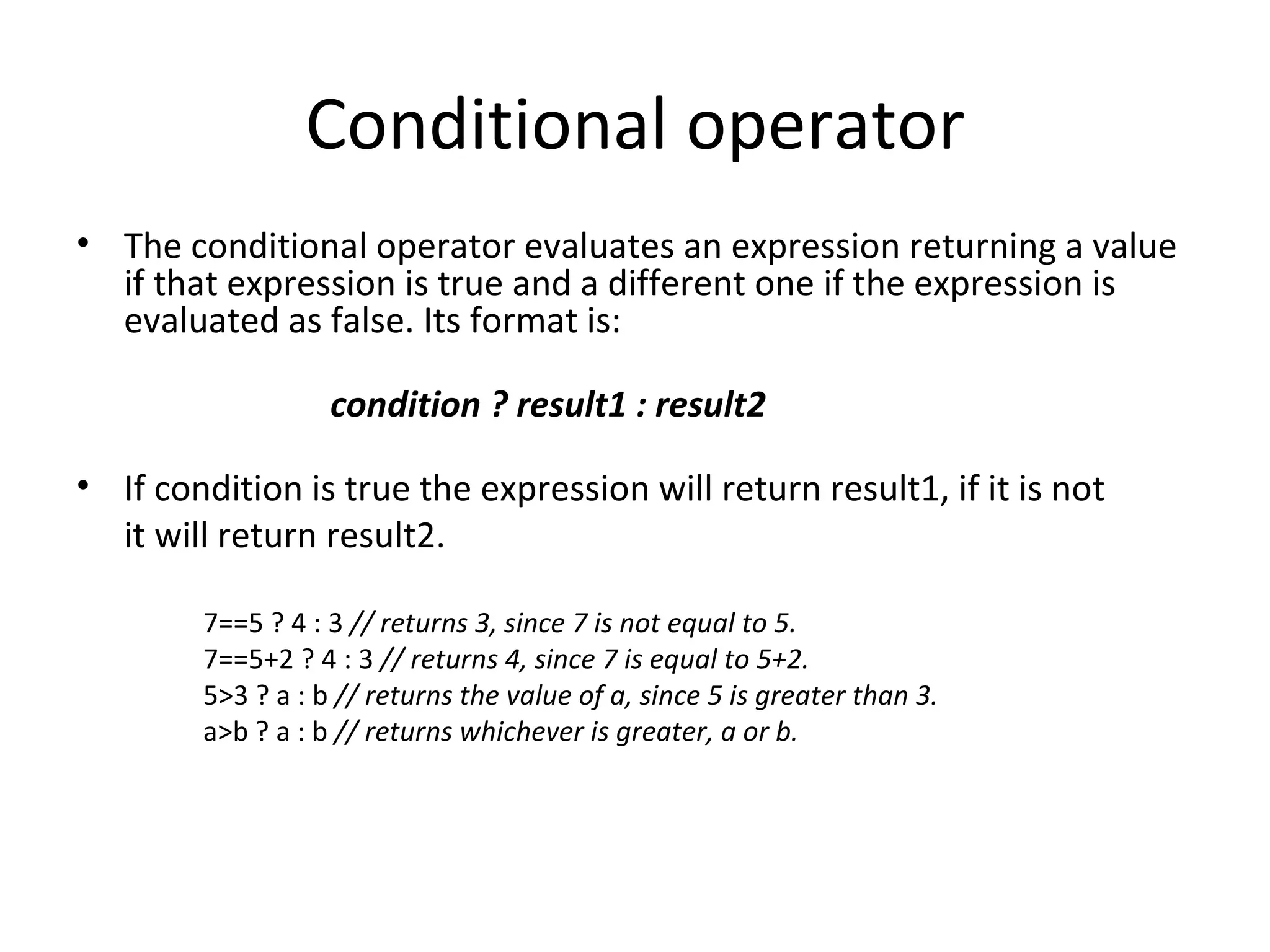 Conditional operator

• The conditional operator evaluates an expression returning a value if that expression is true and a different one if the expression is evaluated as false. Its format is:

condition ? result1 : result2

• If condition is true the expression will return result1, if it is not it will return result2.

7==5 ? 4 : 3 // returns 3, since 7 is not equal to 5.
7==5+2 ? 4 : 3 // returns 4, since 7 is equal to 5+2.
5>3 ? a : b // returns the value of a, since 5 is greater than 3.
a>b ? a : b // returns whichever is greater, a or b.